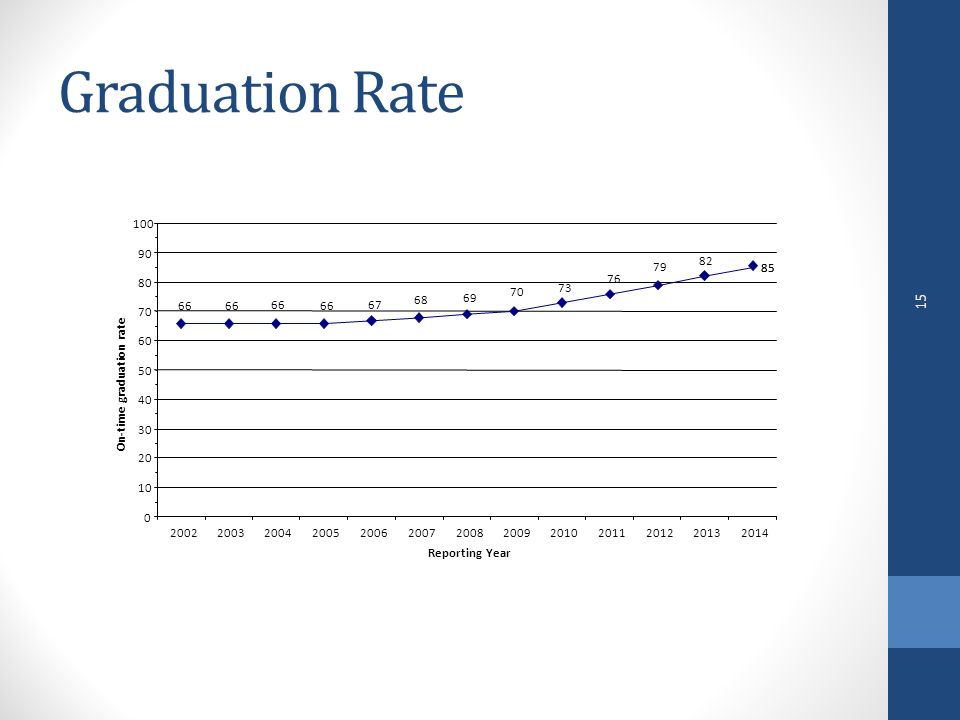 Graduation Rate

On-time graduation rate

100
90
80
70
60
50
40
30
20
10
0

66 66 66 66 67 68 69 70 73 76 79 82 85

2002 2003 2004 2005 2006 2007 2008 2009 2010 2011 2012 2013 2014

Reporting Year

15